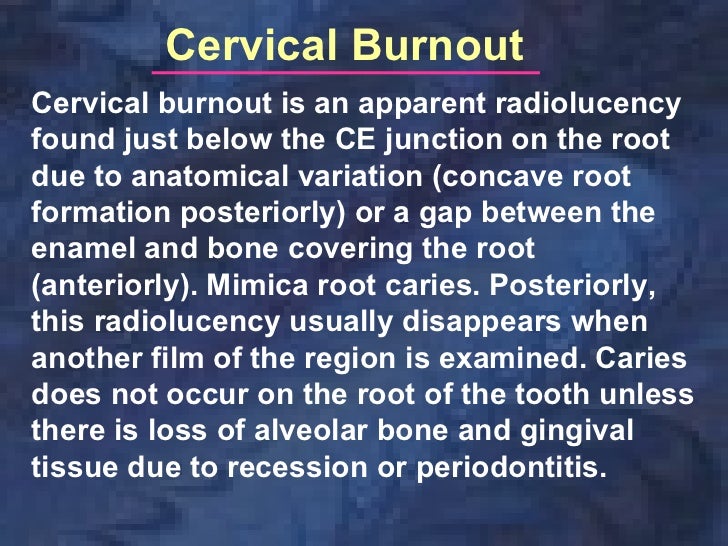 Cervical Burnout

Cervical burnout is an apparent radiolucency found just below the CE junction on the root due to anatomical variation (concave root formation posteriorly) or a gap between the enamel and bone covering the root (anteriorly). Mimica root caries. Posteriorly, this radiolucency usually disappears when another film of the region is examined. Caries does not occur on the root of the tooth unless there is loss of alveolar bone and gingival tissue due to recession or periodontitis.